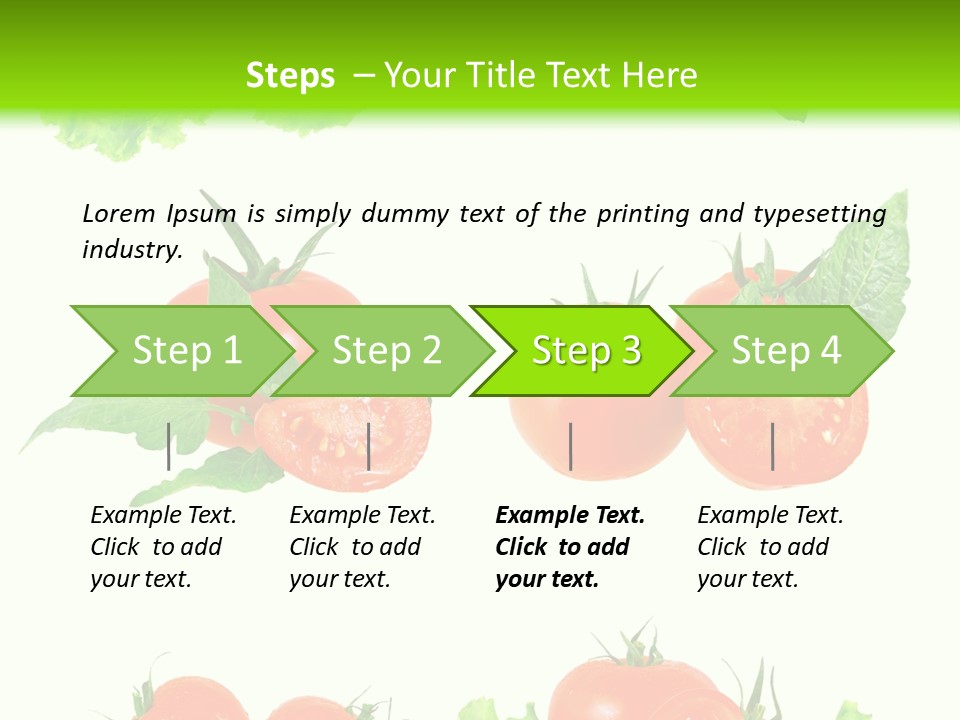 Steps – Your Title Text Here

Lorem Ipsum is simply dummy text of the printing and typesetting industry.

Step 1

Step 2

Step 3

Step 4

Example Text. Click to add your text.

Example Text. Click to add your text.

Example Text. Click to add your text.

Example Text. Click to add your text.